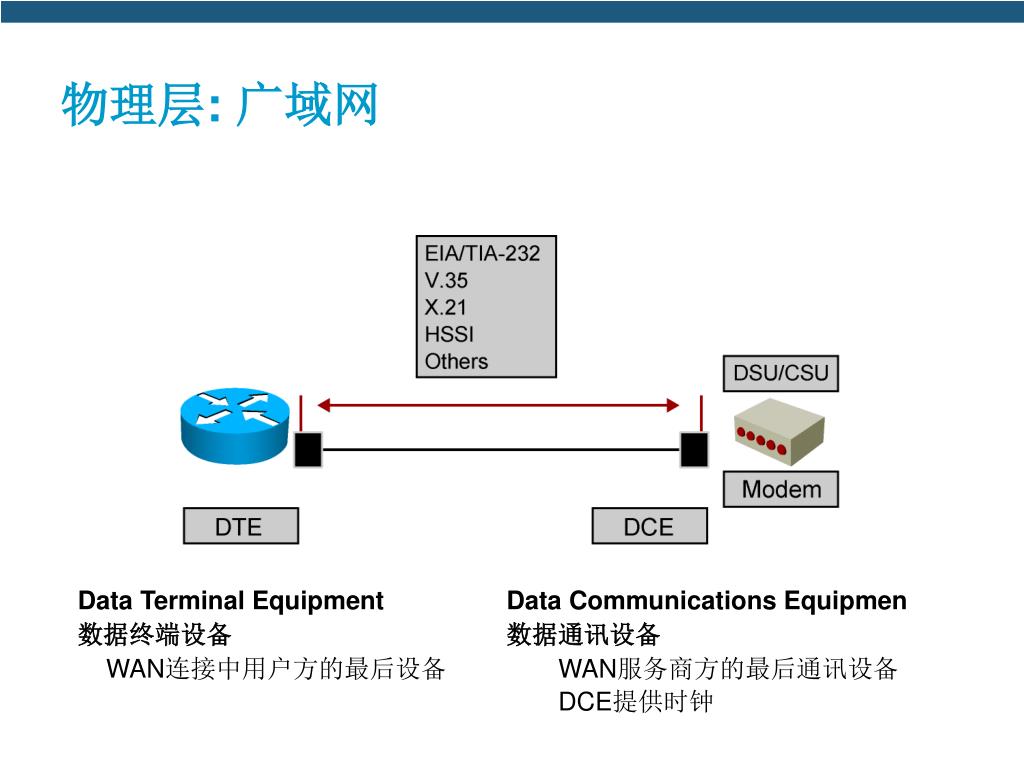 物理层: 广域网

EIA/TIA-232
V.35
X.21
HSSI
Others

DSU/CSU

Modem

DTE

DCE

Data Terminal Equipment
数据终端设备
WAN连接中用户方的最后设备

Data Communications Equipmen
数据通讯设备
WAN服务商方的最后通讯设备
DCE提供时钟